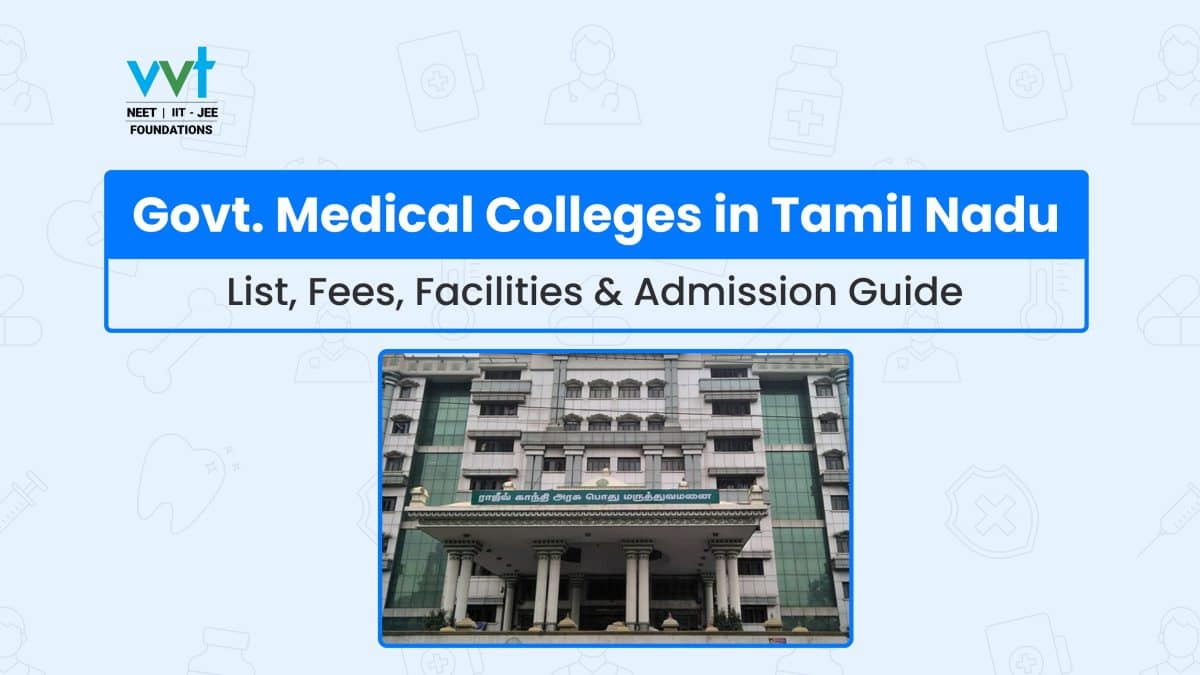 vvt
NEET | IIT - JEE
FOUNDATIONS

Govt. Medical Colleges in Tamil Nadu

List, Fees, Facilities & Admission Guide

ராஜீவ் காந்தி அரசு பொது மருத்துவமனை